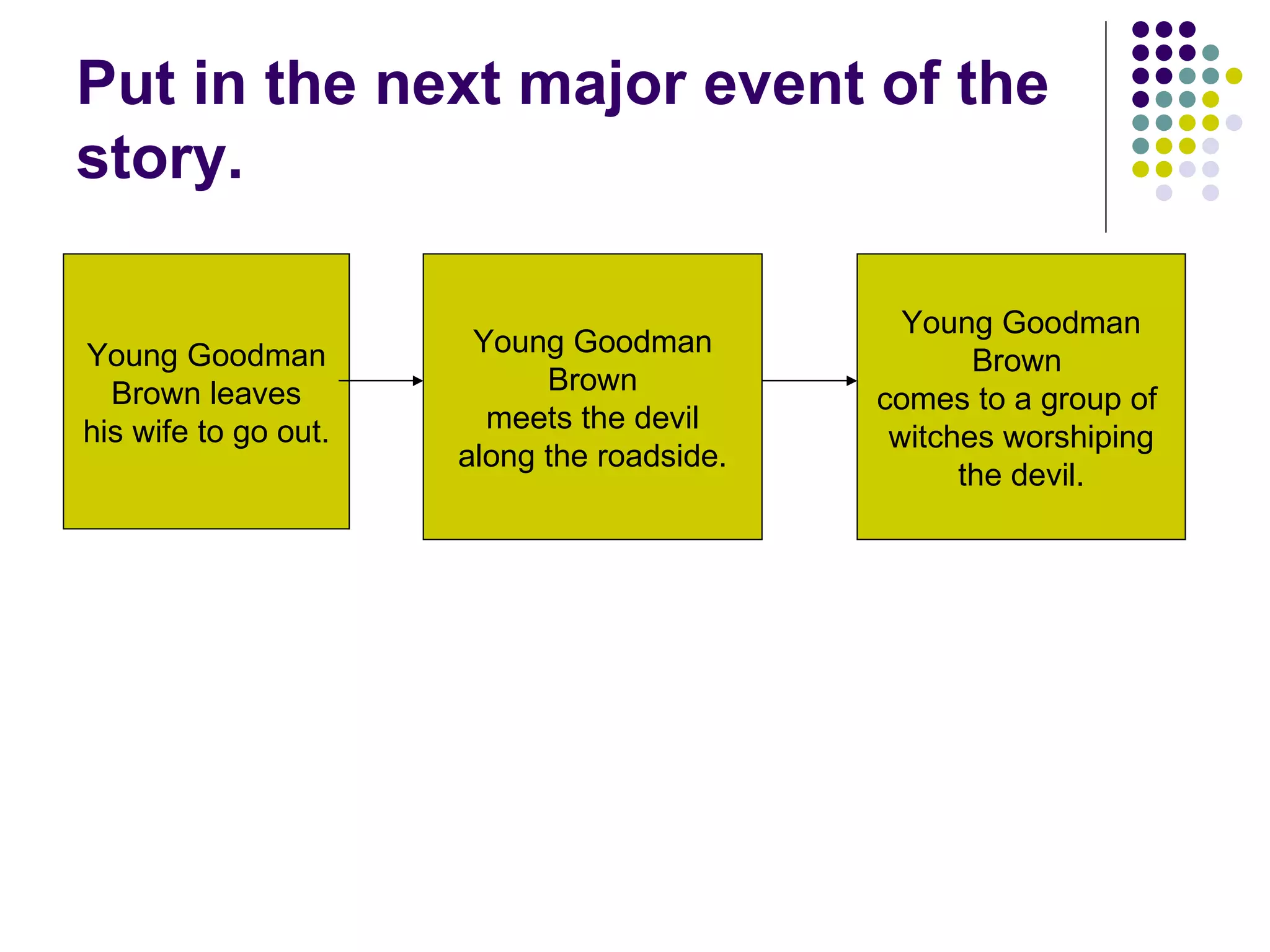 Put in the next major event of the story.

Young Goodman Brown leaves his wife to go out.

Young Goodman Brown meets the devil along the roadside.

Young Goodman Brown comes to a group of witches worshiping the devil.